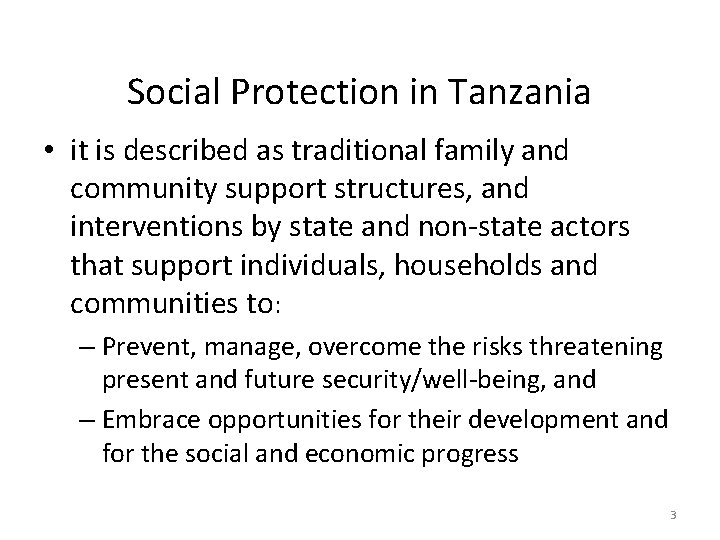 Social Protection in Tanzania

• it is described as traditional family and community support structures, and interventions by state and non-state actors that support individuals, households and communities to:

– Prevent, manage, overcome the risks threatening present and future security/well-being, and

– Embrace opportunities for their development and for the social and economic progress

3